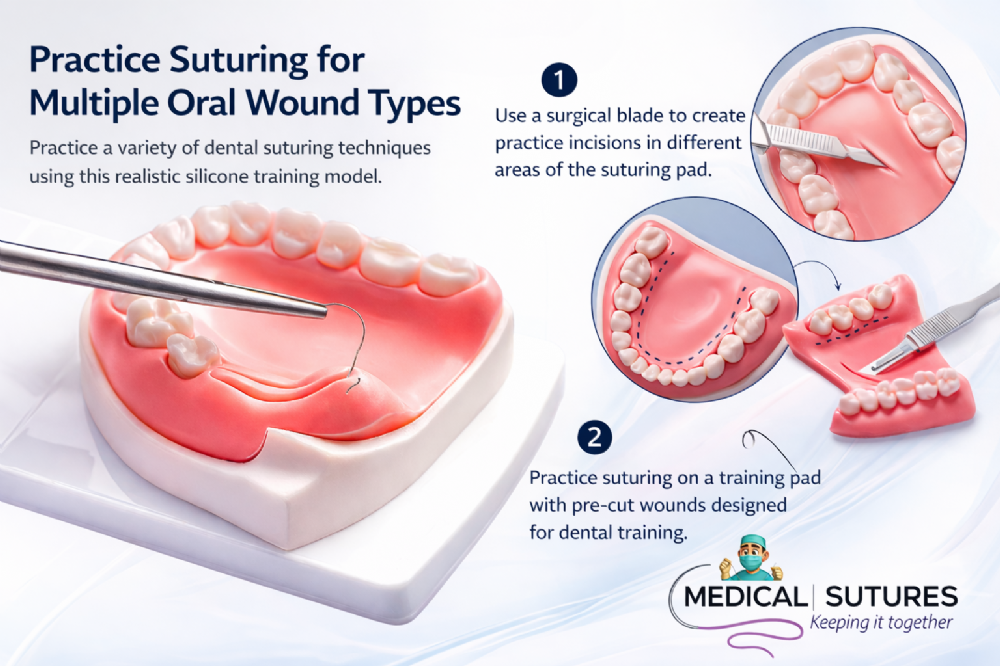 Practice Suturing for Multiple Oral Wound Types

Practice a variety of dental suturing techniques using this realistic silicone training model.

1

Use a surgical blade to create practice incisions in different areas of the suturing pad.

2

Practice suturing on a training pad with pre-cut wounds designed for dental training.

MEDICAL | SUTURES
Keeping it together